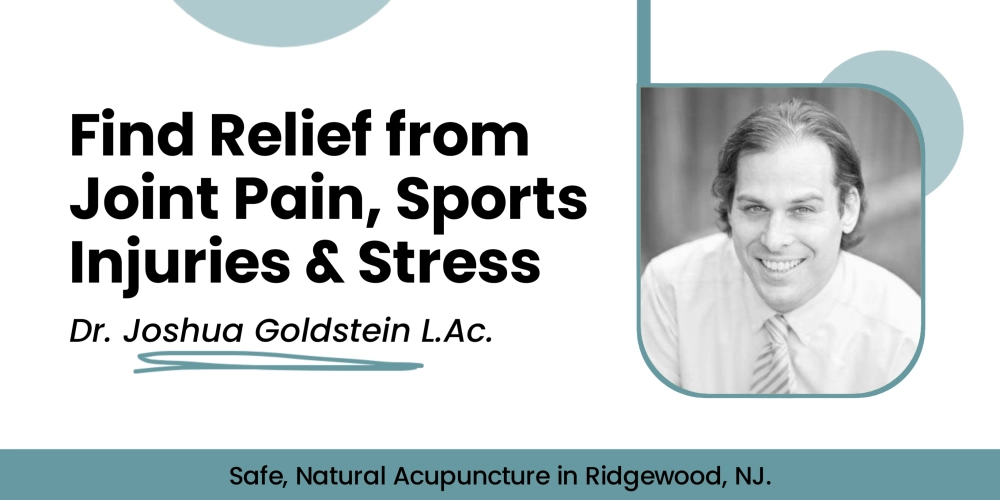 Find Relief from Joint Pain, Sports Injuries & Stress

Dr. Joshua Goldstein L.Ac.

Safe, Natural Acupuncture in Ridgewood, NJ.